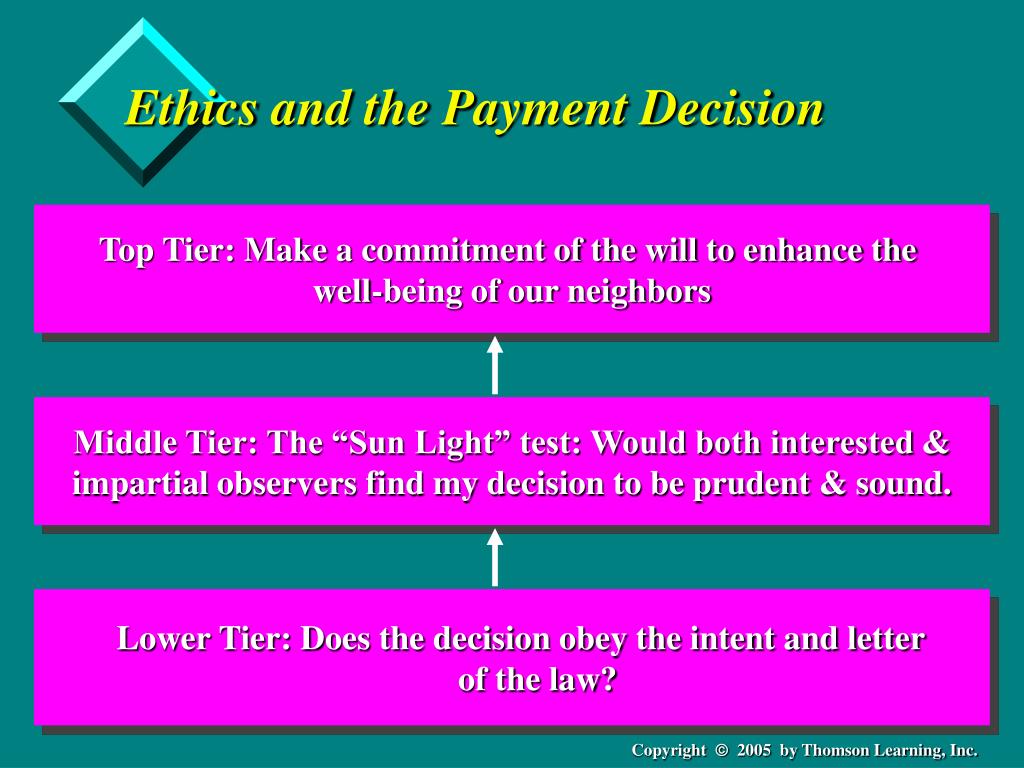 Ethics and the Payment Decision

Top Tier: Make a commitment of the will to enhance the well-being of our neighbors

Middle Tier: The “Sun Light” test: Would both interested & impartial observers find my decision to be prudent & sound.

Lower Tier: Does the decision obey the intent and letter of the law?

Copyright © 2005 by Thomson Learning, Inc.